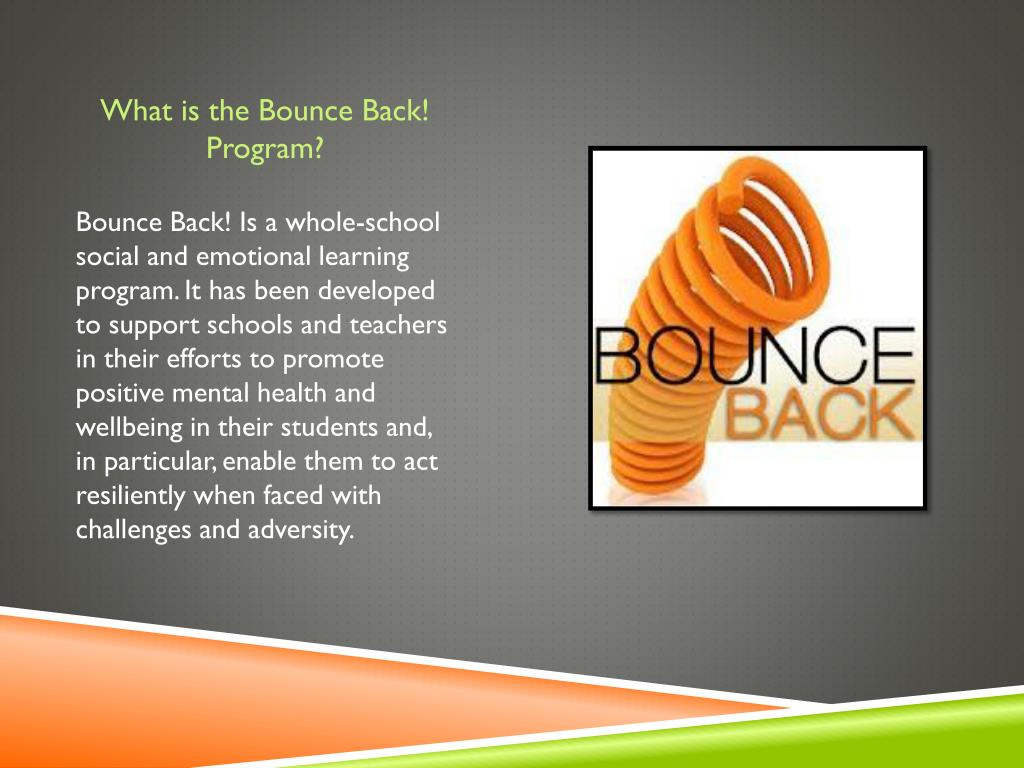 What is the Bounce Back! Program?

Bounce Back! Is a whole-school social and emotional learning program. It has been developed to support schools and teachers in their efforts to promote positive mental health and wellbeing in their students and, in particular, enable them to act resiliently when faced with challenges and adversity.

BOUNCE
BACK